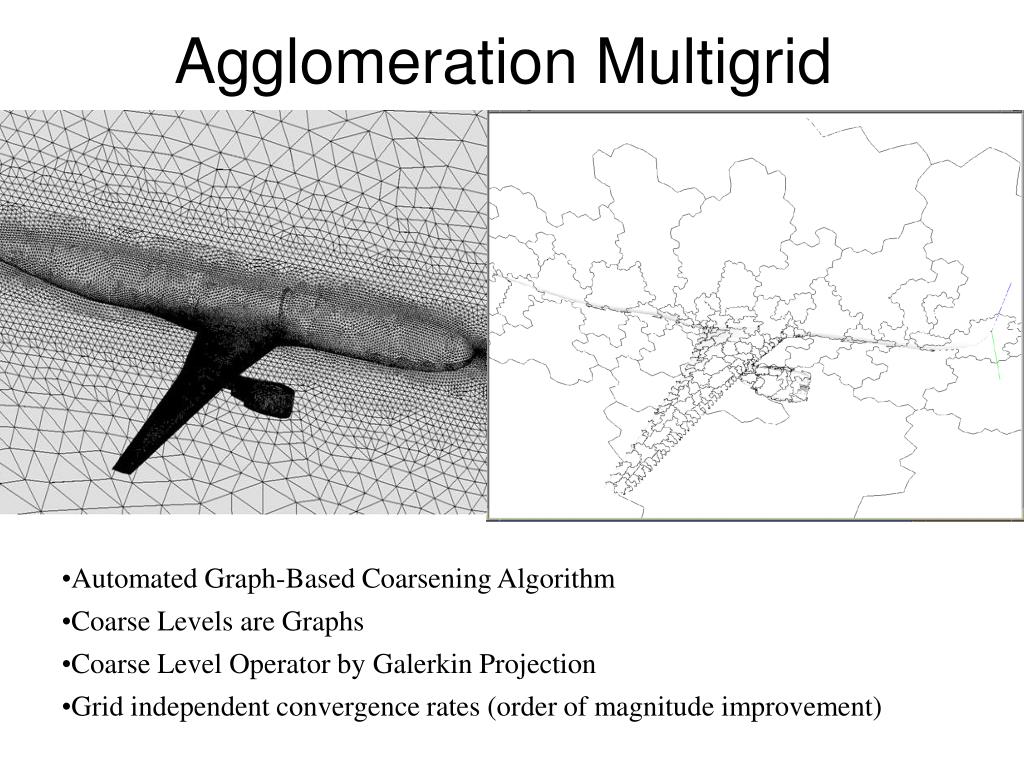 Agglomeration Multigrid

•Automated Graph-Based Coarsening Algorithm
•Coarse Levels are Graphs
•Coarse Level Operator by Galerkin Projection
•Grid independent convergence rates (order of magnitude improvement)